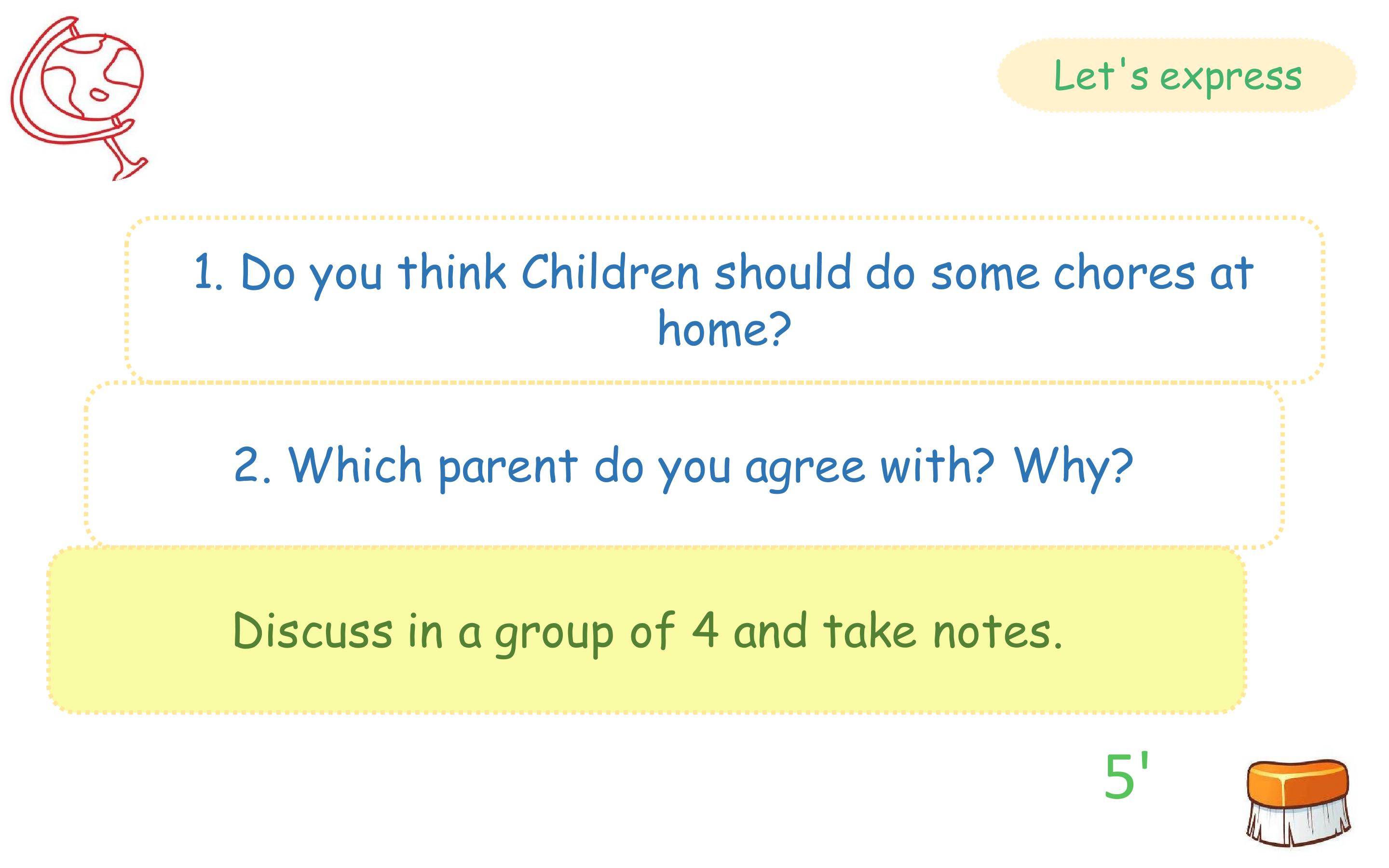 Let's express

1. Do you think Children should do some chores at home?

2. Which parent do you agree with? Why?

Discuss in a group of 4 and take notes.

5'